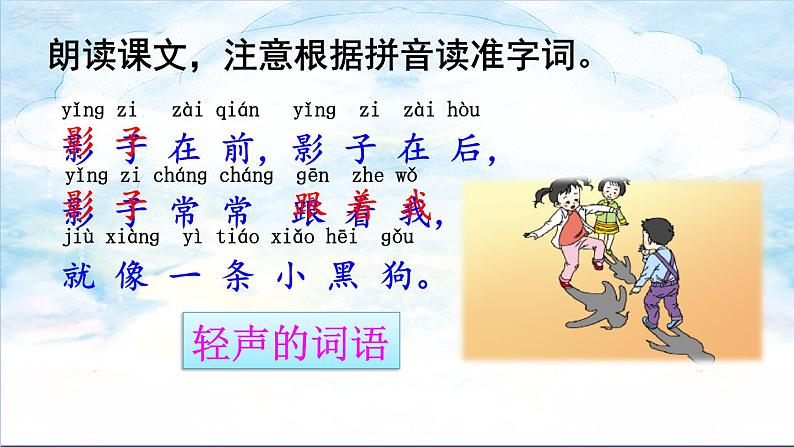 多美

朗读课文，注意根据拼音读准字词。

yǐng zi zài qián yǐng zi zài hòu
影子在前，影子在后，
yǐng zi cháng cháng gēn zhe wǒ
影子常常跟着我，
jiù xiàng yì tiáo xiǎo hēi gǒu
就像一条小黑狗。

轻声的词语